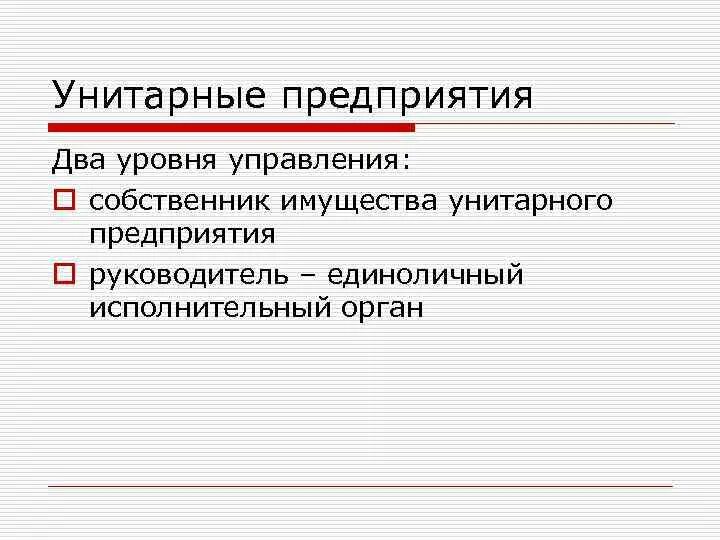 Унитарные предприятия

Два уровня управления:

собственник имущества унитарного предприятия

руководитель – единоличный исполнительный орган